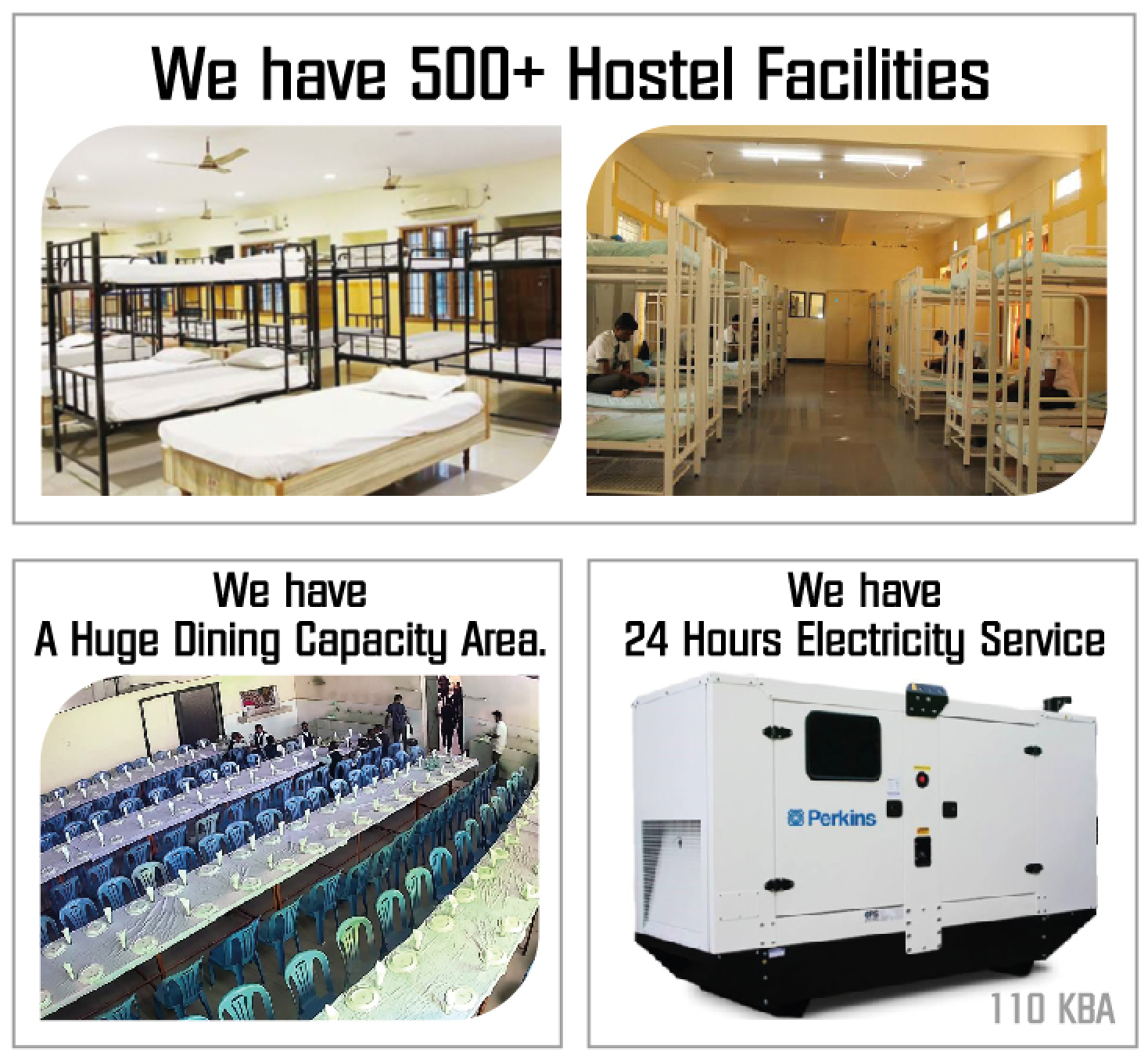 We have 500+ Hostel Facilities

We have
A Huge Dining Capacity Area.

We have
24 Hours Electricity Service

Perkins

110 KBA